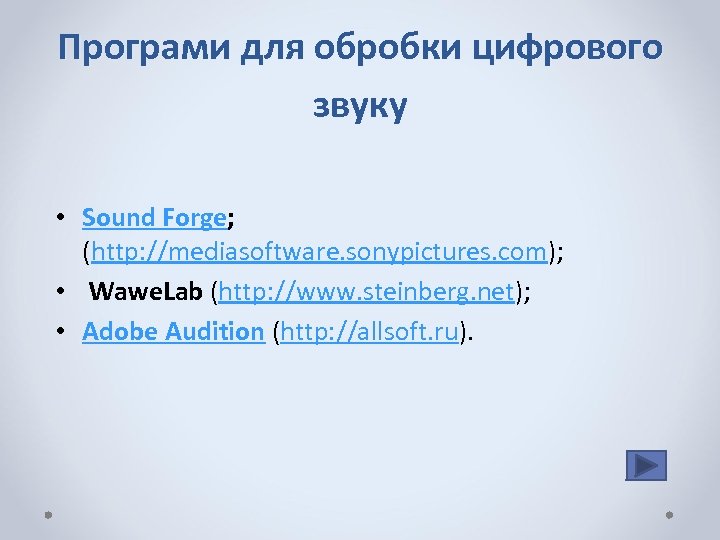 Програми для обробки цифрового звуку

• Sound Forge; (http://mediasoftware.sonypictures.com);
• WaweLab (http://www.steinberg.net);
• Adobe Audition (http://allsoft.ru).